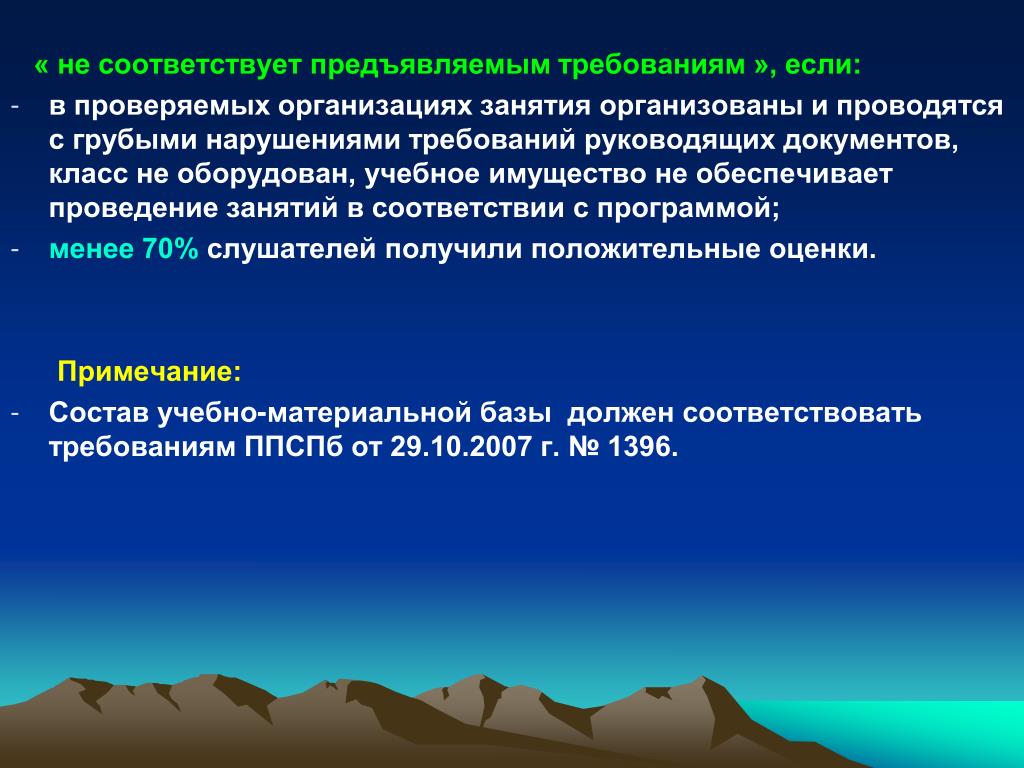 « не соответствует предъявляемым требованиям », если:

- в проверяемых организациях занятия организованы и проводятся с грубыми нарушениями требований руководящих документов, класс не оборудован, учебное имущество не обеспечивает проведение занятий в соответствии с программой;

- менее 70% слушателей получили положительные оценки.

Примечание:

- Состав учебно-материальной базы должен соответствовать требованиям ППСПб от 29.10.2007 г. № 1396.